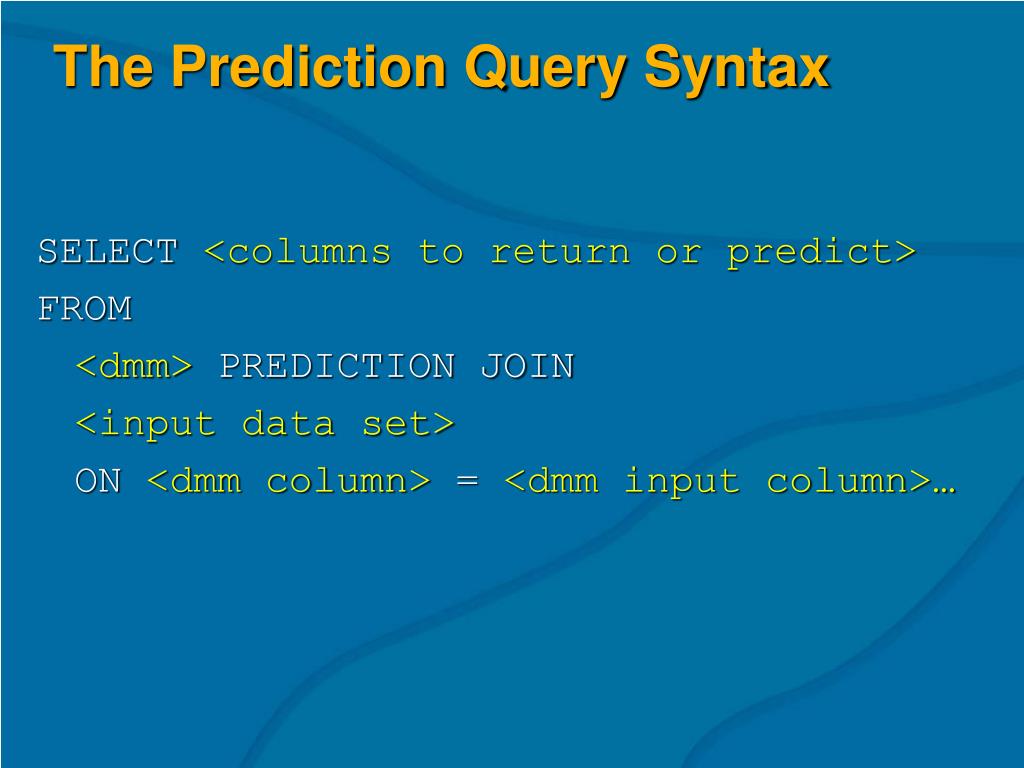 The Prediction Query Syntax

SELECT <columns to return or predict>
FROM
<dmm> PREDICTION JOIN
<input data set>
ON <dmm column> = <dmm input column>…